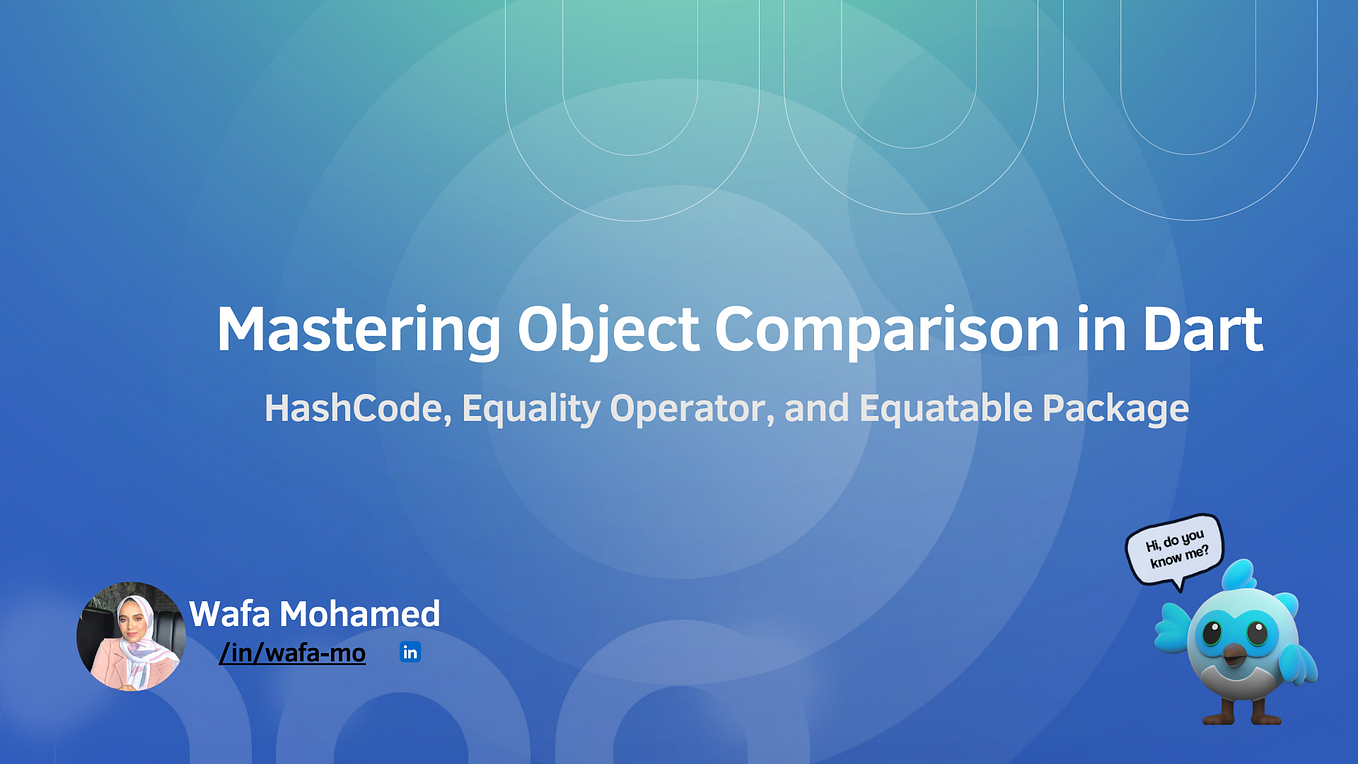 Mastering Object Comparison in Dart

HashCode, Equality Operator, and Equatable Package

Hi, do you know me?

Wafa Mohamed
/in/wafa-mo
in